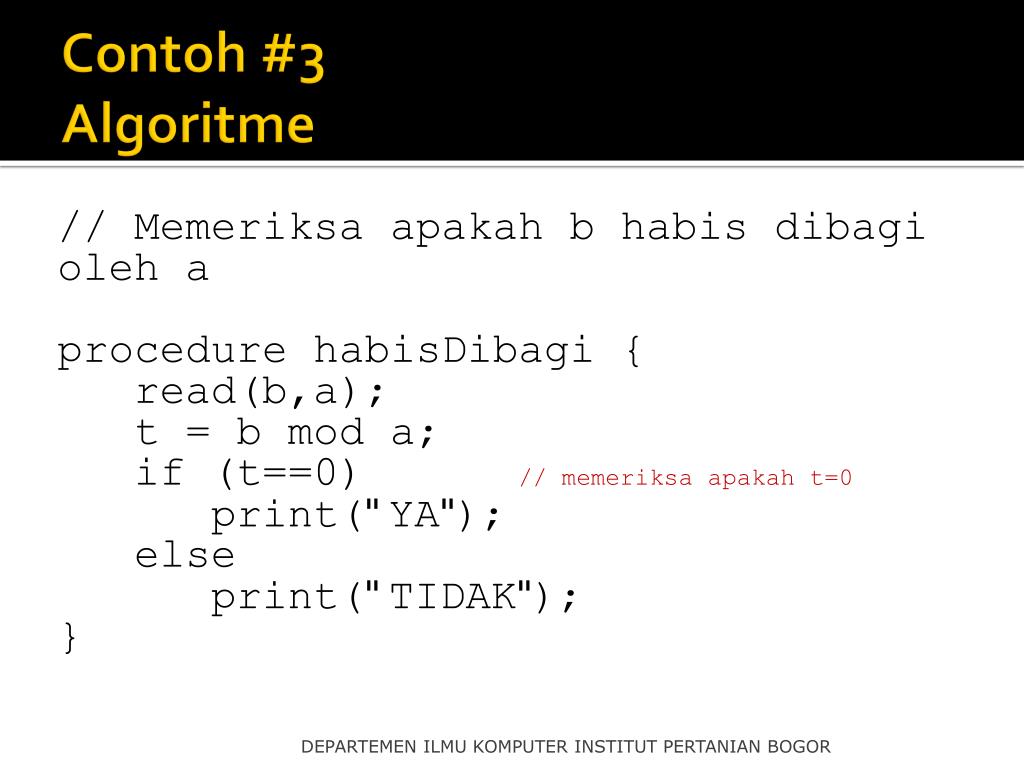 Contoh #3
Algoritme

// Memeriksa apakah b habis dibagi oleh a

procedure habisDibagi {
   read(b,a);
   t = b mod a;
   if (t==0)      // memeriksa apakah t=0
      print("YA");
   else
      print("TIDAK");
}

DEPARTEMEN ILMU KOMPUTER INSTITUT PERTANIAN BOGOR